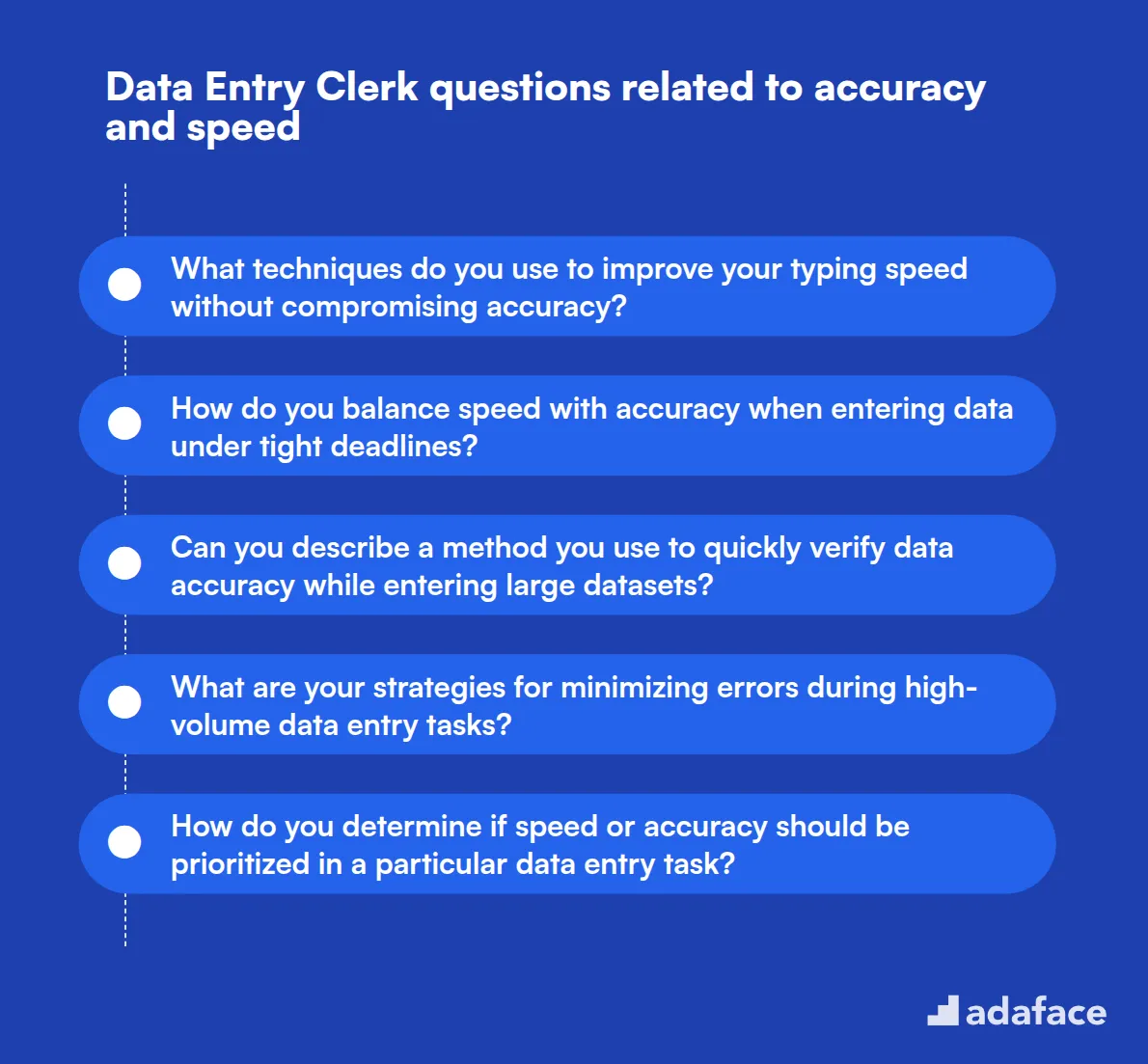 Data Entry Clerk questions related to accuracy and speed

What techniques do you use to improve your typing speed without compromising accuracy?

How do you balance speed with accuracy when entering data under tight deadlines?

Can you describe a method you use to quickly verify data accuracy while entering large datasets?

What are your strategies for minimizing errors during high-volume data entry tasks?

How do you determine if speed or accuracy should be prioritized in a particular data entry task?

adaface